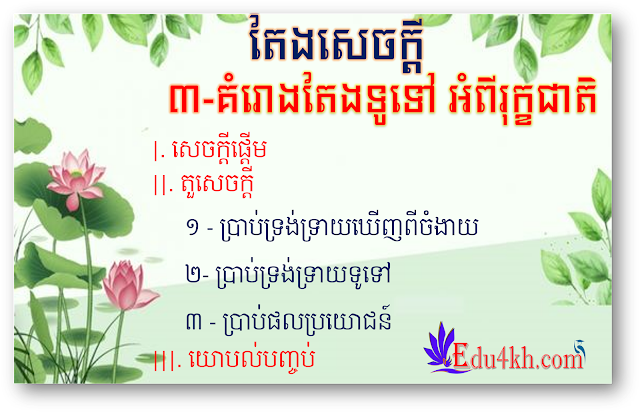 តែងសេចក្តី

៣-គំរោងតែងទូទៅ អំពីរុក្ខជាតិ

|. សេចក្តីផ្តើម

||. តួសេចក្តី

១ - ប្រាប់ទ្រង់ទ្រាយឃើញពីចំងាយ

២- ប្រាប់ទ្រង់ទ្រាយទូទៅ

៣ - ប្រាប់ផលប្រយោជន៍

|||. យោបល់បញ្ចប់

Edu4kh.com